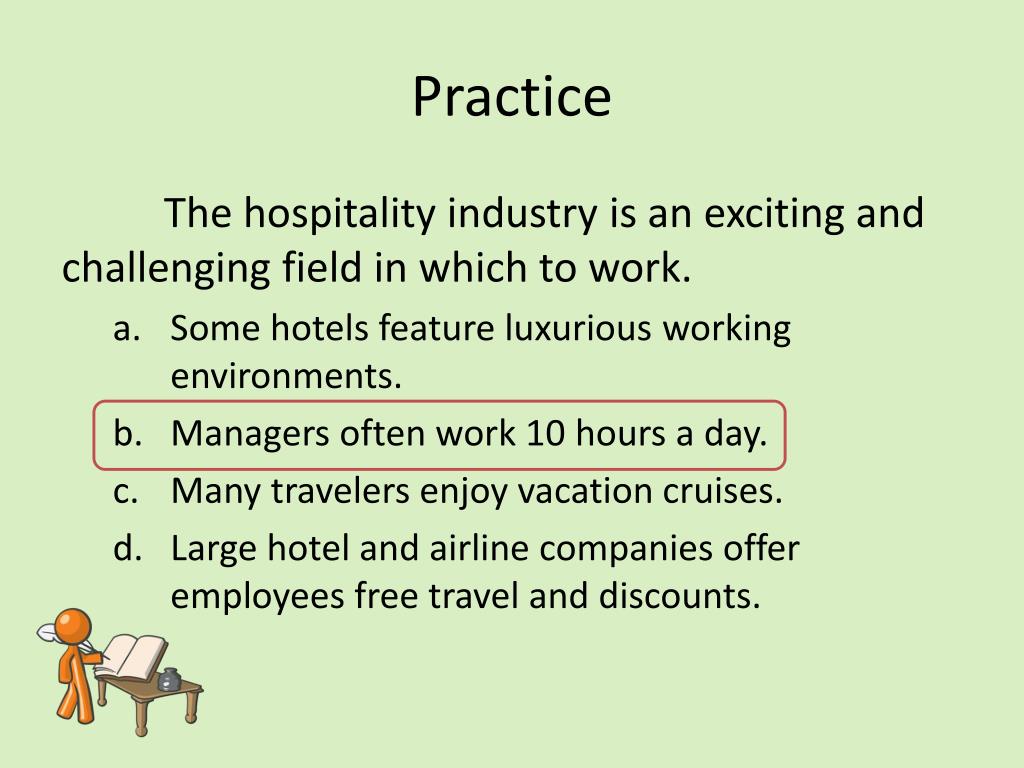 Practice

The hospitality industry is an exciting and challenging field in which to work.

a. Some hotels feature luxurious working environments.
b. Managers often work 10 hours a day.
c. Many travelers enjoy vacation cruises.
d. Large hotel and airline companies offer employees free travel and discounts.